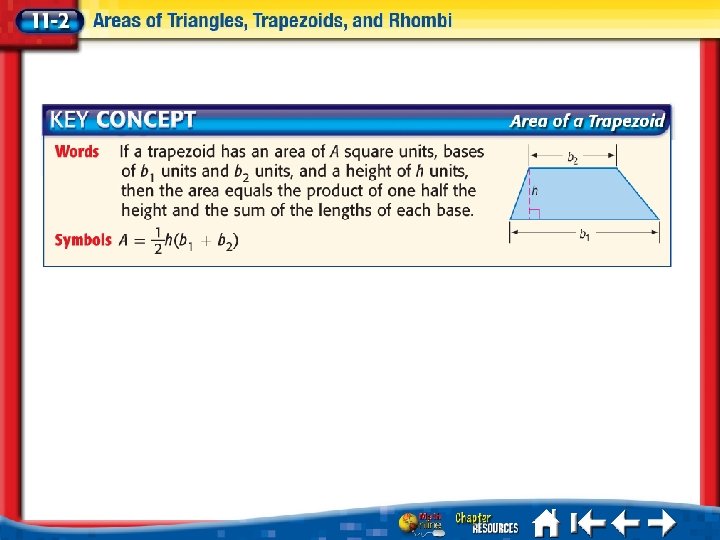 11-2 Areas of Triangles, Trapezoids, and Rhombi

KEY CONCEPT Area of a Trapezoid

Words If a trapezoid has an area of $A$ square units, bases of $b_1$ units and $b_2$ units, and a height of $h$ units, then the area equals the product of one half the height and the sum of the lengths of each base.

Symbols $A = \frac{1}{2}h(b_1 + b_2)$

$b_2$
$h$
$b_1$

Math Online
Chapter RESOURCES